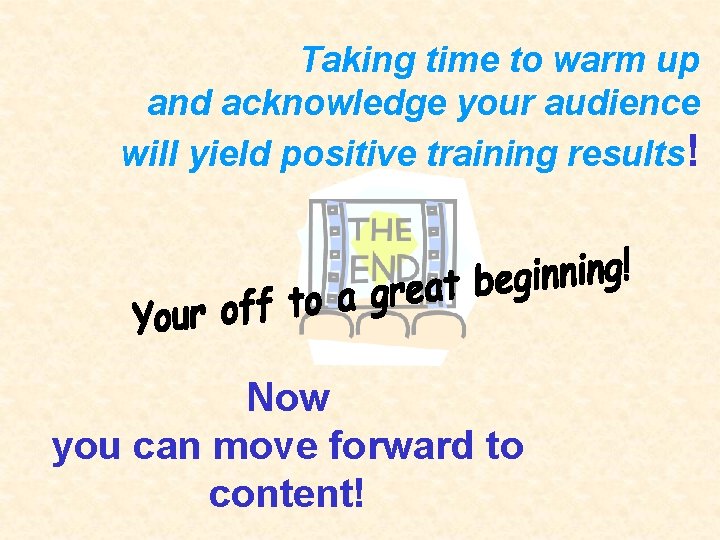 Taking time to warm up and acknowledge your audience will yield positive training results!

THE END

Your off to a great beginning!

Now you can move forward to content!